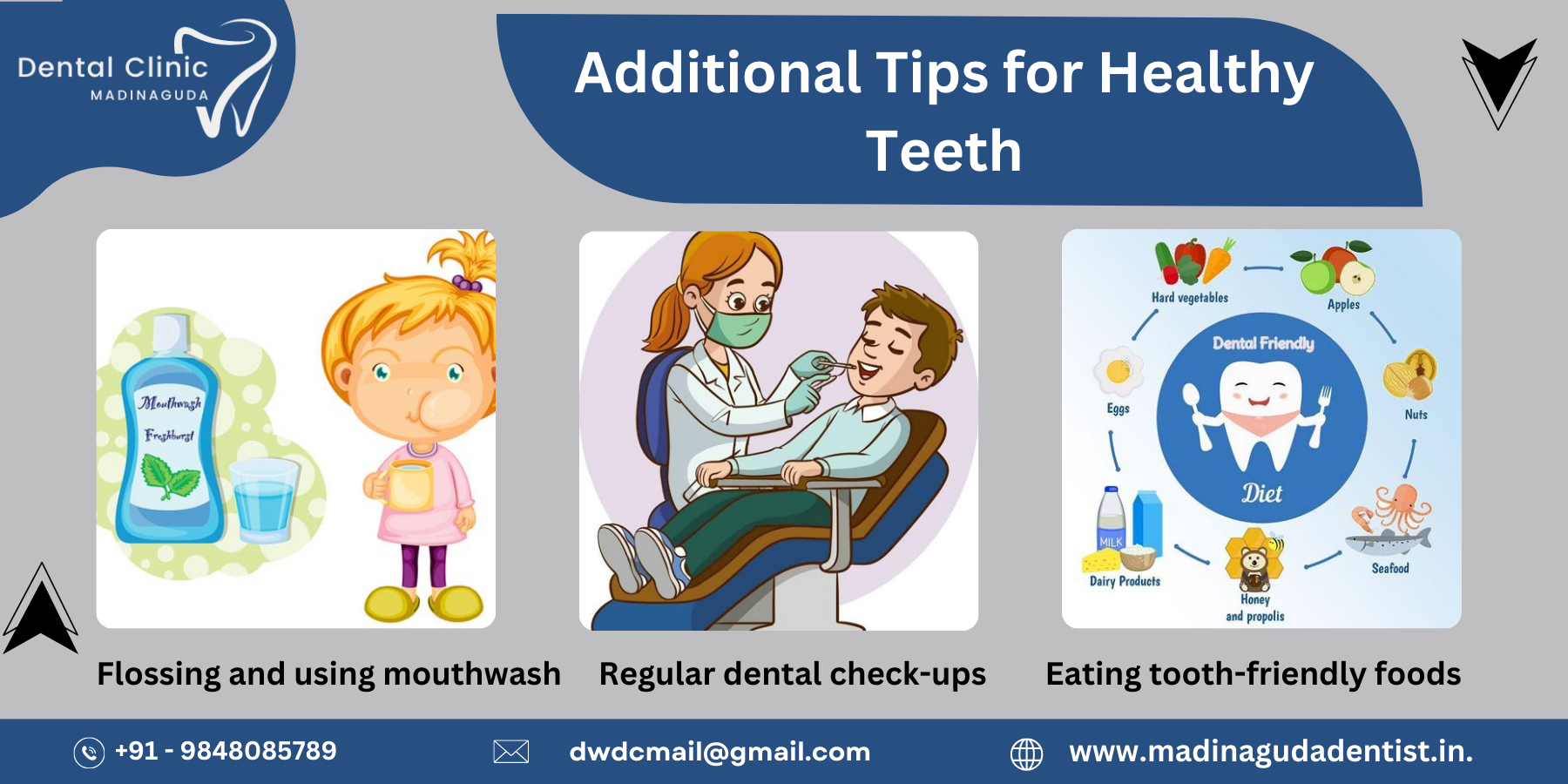 Dental Clinic
MADINAGUDA

Additional Tips for Healthy Teeth

Mouthwash
Freshburst

Hard vegetables
Apples
Dental Friendly
Eggs
Nuts
Diet
MILK
Dairy Products
Honey and propolis
Seafood

Flossing and using mouthwash

Regular dental check-ups

Eating tooth-friendly foods

+91 - 9848085789

dwdcmail@gmail.com

www.madinagudadentist.in.